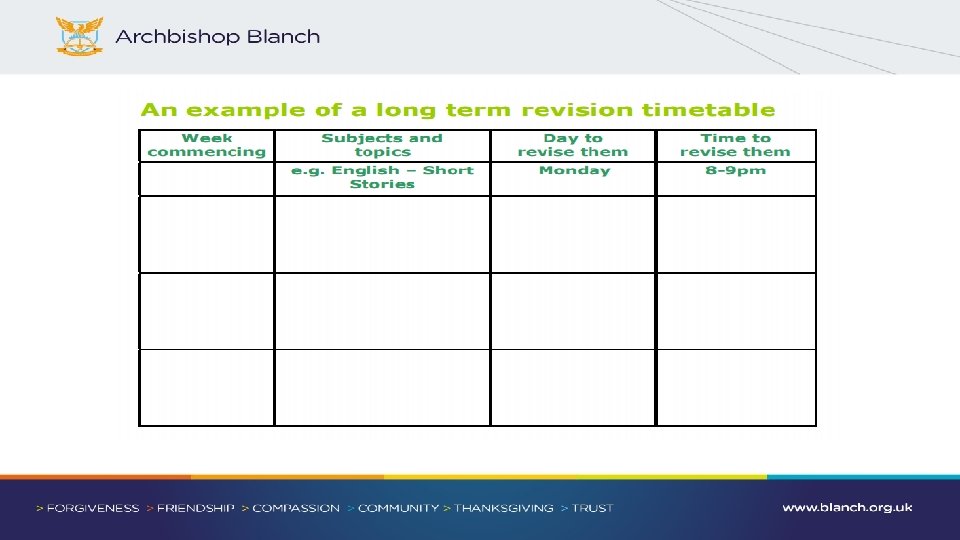 Archbishop Blanch

An example of a long term revision timetable

| Week commencing | Subjects and topics | Day to revise them | Time to revise them |
|---|---|---|---|
| | e.g. English – Short Stories | Monday | 8-9pm |
| | | | |
| | | | |
| | | | |

> FORGIVENESS > FRIENDSHIP > COMPASSION > COMMUNITY > THANKSGIVING > TRUST

www.blanch.org.uk